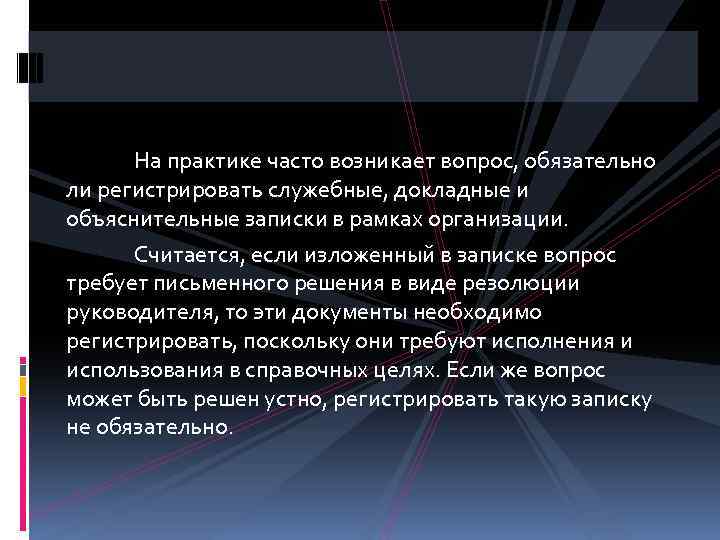 На практике часто возникает вопрос, обязательно ли регистрировать служебные, докладные и объяснительные записки в рамках организации.

Считается, если изложенный в записке вопрос требует письменного решения в виде резолюции руководителя, то эти документы необходимо регистрировать, поскольку они требуют исполнения и использования в справочных целях. Если же вопрос может быть решен устно, регистрировать такую записку не обязательно.